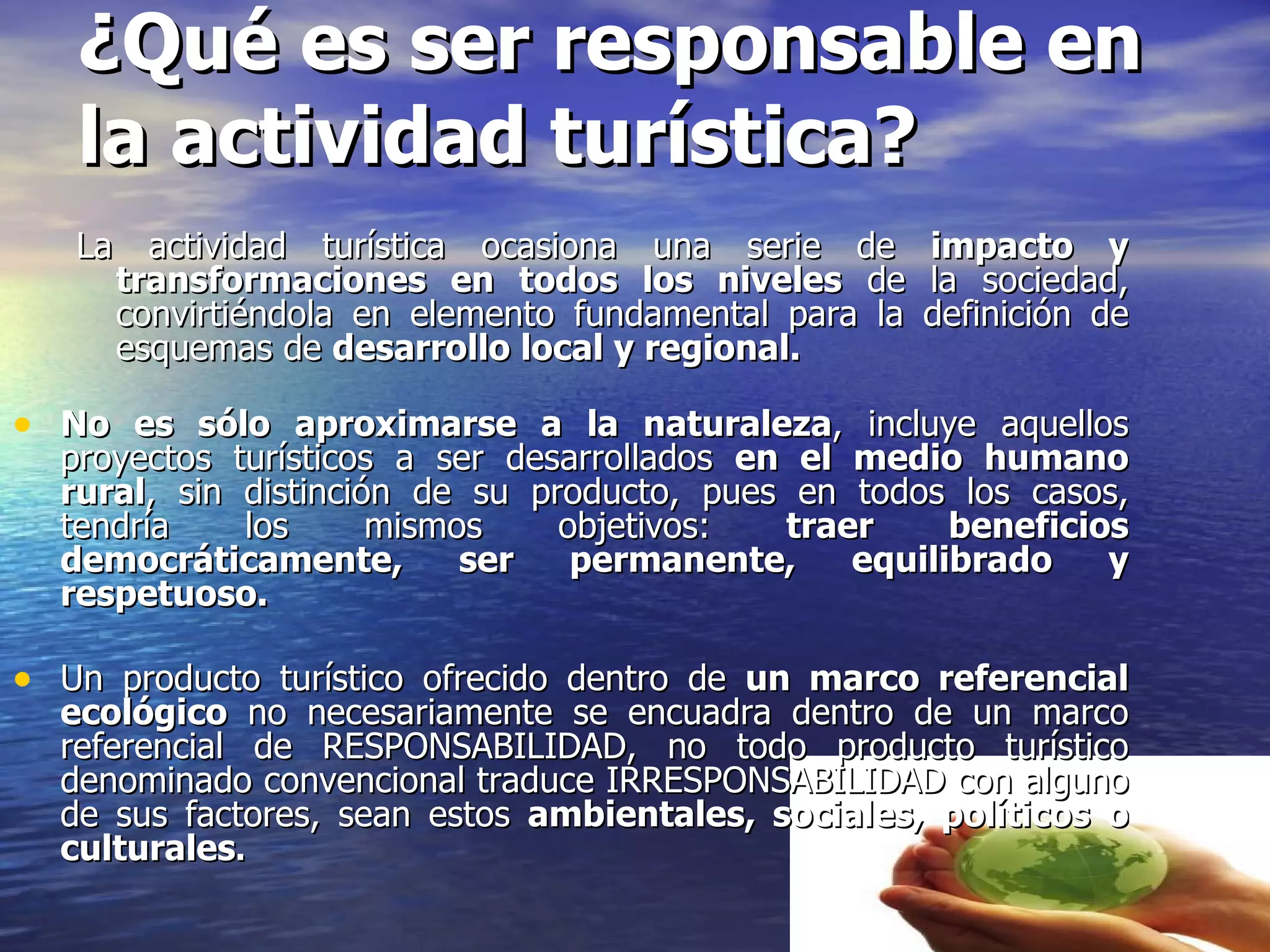 ¿Qué es ser responsable en la actividad turística?

La actividad turística ocasiona una serie de impacto y transformaciones en todos los niveles de la sociedad, convirtiéndola en elemento fundamental para la definición de esquemas de desarrollo local y regional.

• No es sólo aproximarse a la naturaleza, incluye aquellos proyectos turísticos a ser desarrollados en el medio humano rural, sin distinción de su producto, pues en todos los casos, tendría los mismos objetivos: traer beneficios democráticamente, ser permanente, equilibrado y respetuoso.

• Un producto turístico ofrecido dentro de un marco referencial ecológico no necesariamente se encuadra dentro de un marco referencial de RESPONSABILIDAD, no todo producto turístico denominado convencional traduce IRRESPONSABILIDAD con alguno de sus factores, sean estos ambientales, sociales, políticos o culturales.